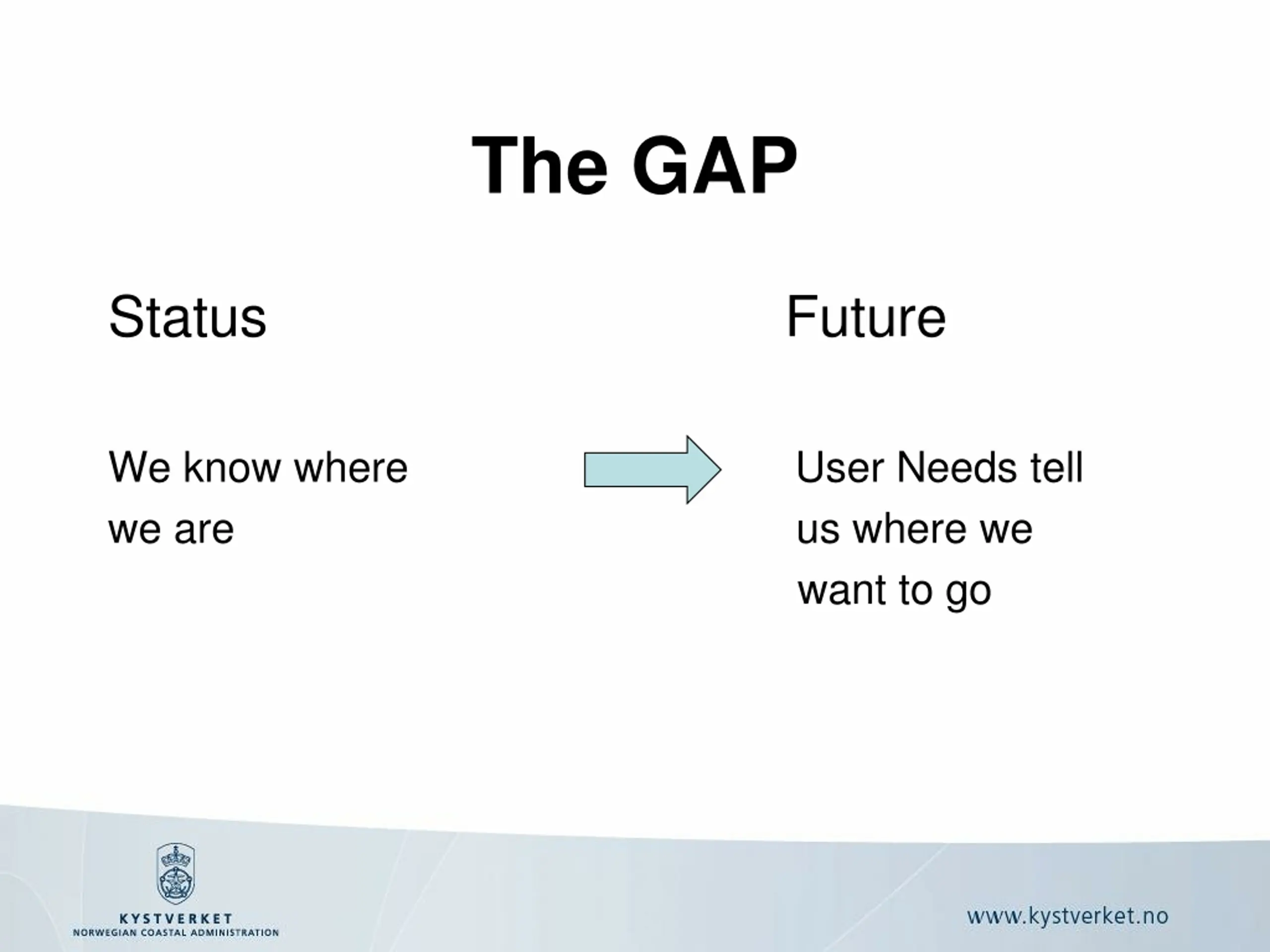 The GAP

Status

We know where we are

Future

User Needs tell us where we want to go

KYSTVERKET
NORWEGIAN COASTAL ADMINISTRATION

www.kystverket.no